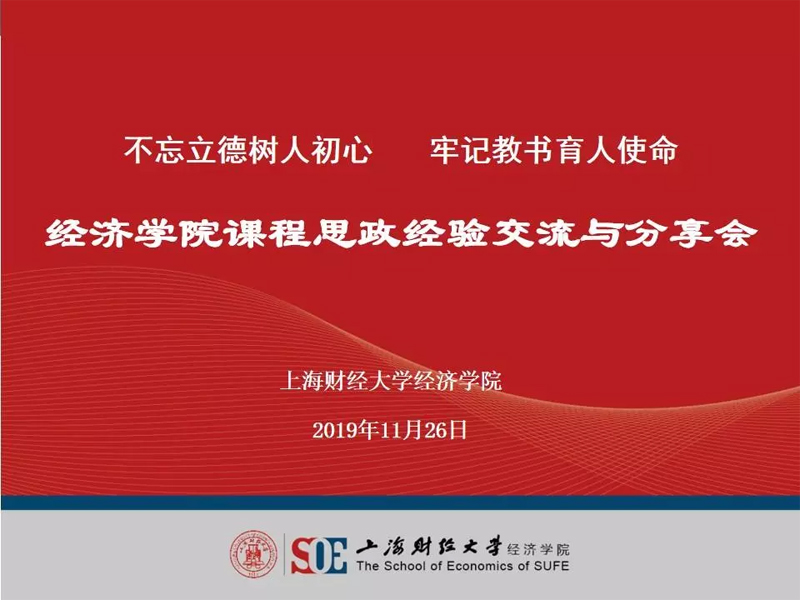 不忘立德树人初心　　牢记教书育人使命

经济学院课程思政经验交流与分享会

上海财经大学经济学院

2019年11月26日

SOE 上海财经大学 经济学院
The School of Economics of SUFE